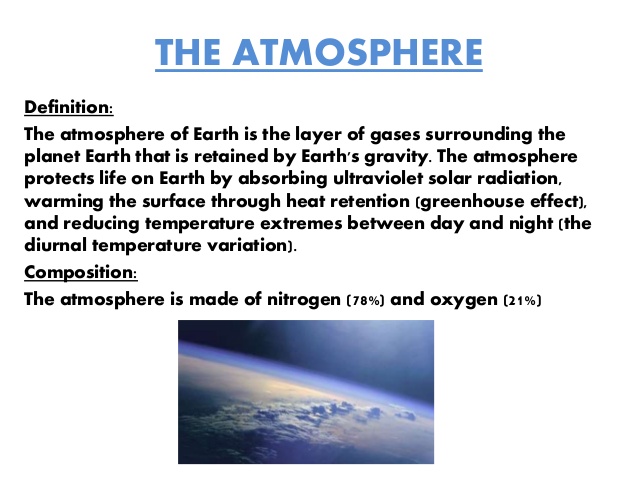 THE ATMOSPHERE

Definition:

The atmosphere of Earth is the layer of gases surrounding the planet Earth that is retained by Earth's gravity. The atmosphere protects life on Earth by absorbing ultraviolet solar radiation, warming the surface through heat retention (greenhouse effect), and reducing temperature extremes between day and night (the diurnal temperature variation).

Composition:

The atmosphere is made of nitrogen (78%) and oxygen (21%)